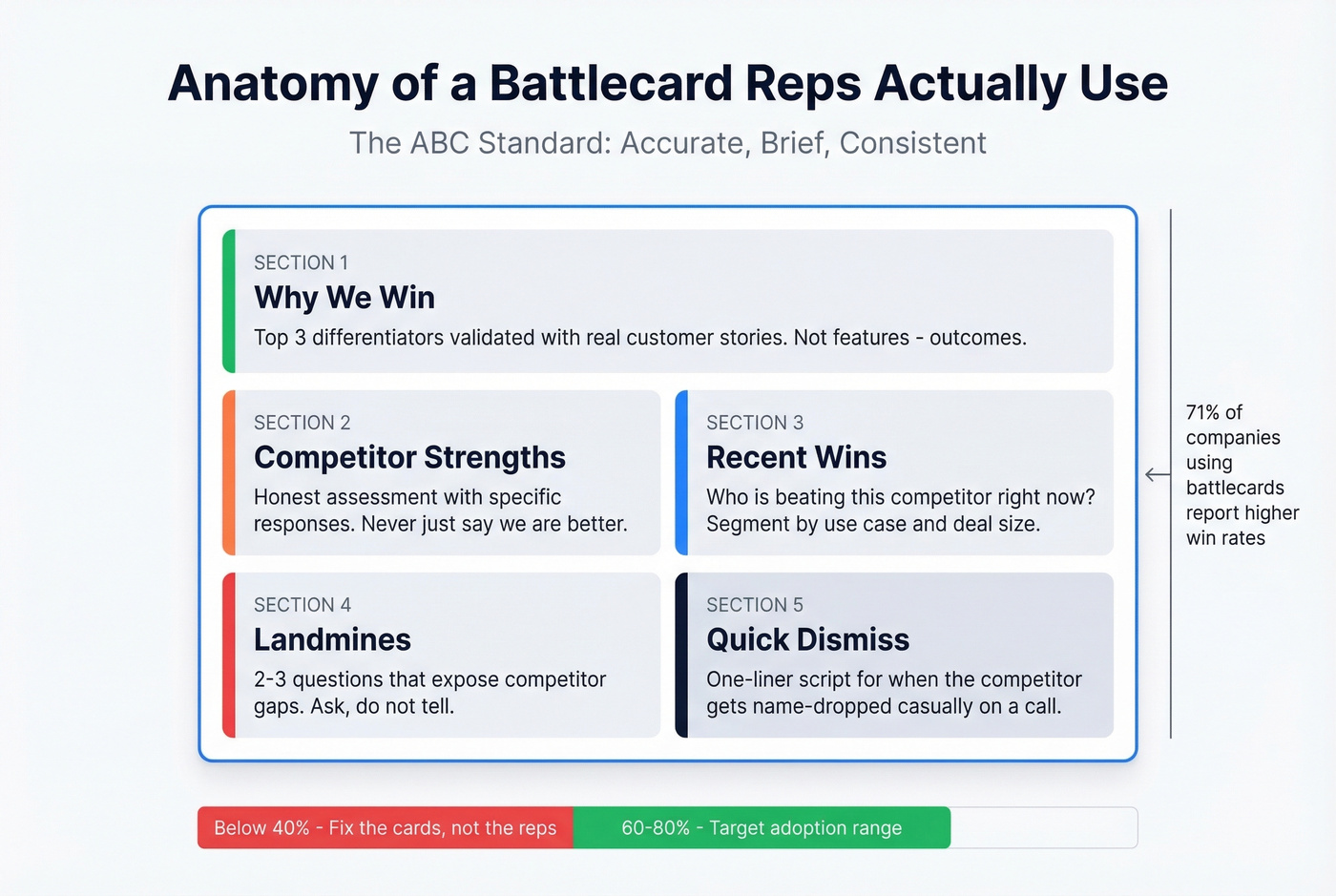 Anatomy of a Battlecard Reps Actually Use

The ABC Standard: Accurate, Brief, Consistent

SECTION 1
Why We Win
Top 3 differentiators validated with real customer stories. Not features - outcomes.

SECTION 2
Competitor Strengths
Honest assessment with specific responses. Never just say we are better.

SECTION 3
Recent Wins
Who is beating this competitor right now? Segment by use case and deal size.

SECTION 4
Landmines
2-3 questions that expose competitor gaps. Ask, do not tell.

SECTION 5
Quick Dismiss
One-liner script for when the competitor gets name-dropped casually on a call.

71% of companies using battlecards report higher win rates

Below 40% - Fix the cards, not the reps

60-80% - Target adoption range